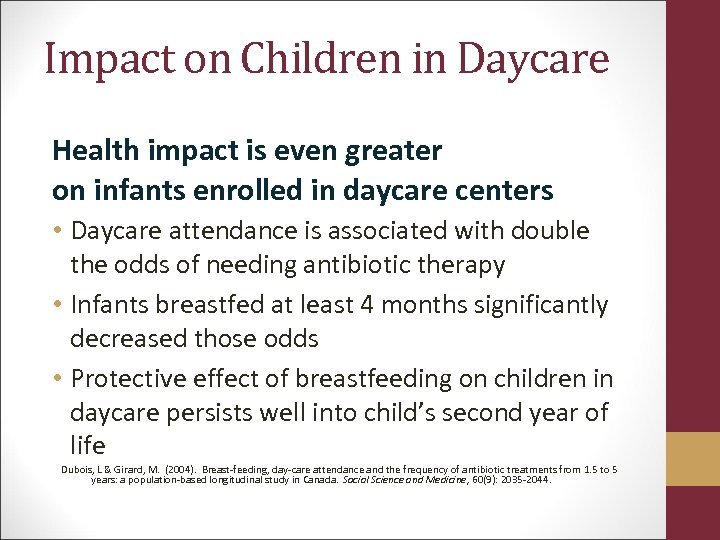 Impact on Children in Daycare

Health impact is even greater on infants enrolled in daycare centers

• Daycare attendance is associated with double the odds of needing antibiotic therapy

• Infants breastfed at least 4 months significantly decreased those odds

• Protective effect of breastfeeding on children in daycare persists well into child's second year of life

Dubois, L & Girard, M. (2004). Breast-feeding, day-care attendance and the frequency of antibiotic treatments from 1.5 to 5 years: a population-based longitudinal study in Canada. Social Science and Medicine, 60(9): 2035-2044.